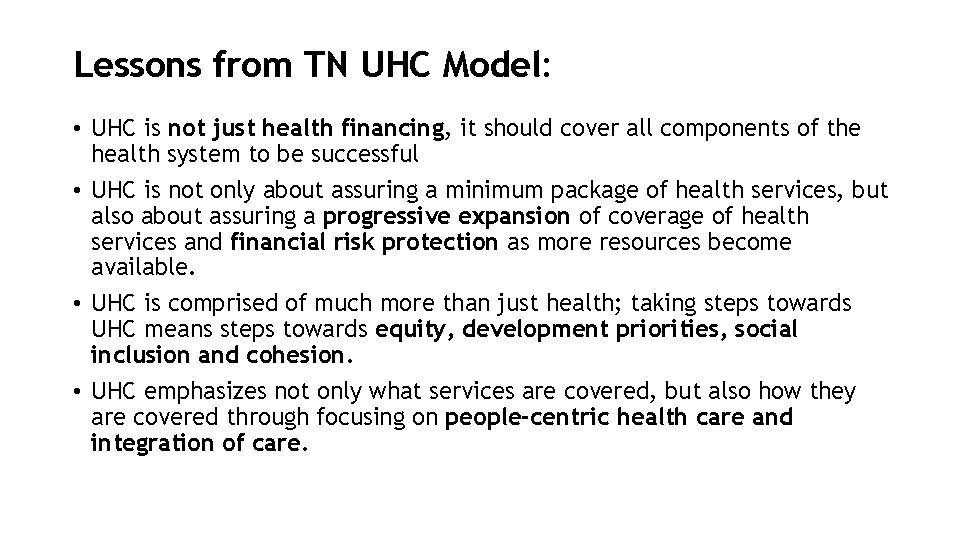 Lessons from TN UHC Model:

• UHC is not just health financing, it should cover all components of the health system to be successful

• UHC is not only about assuring a minimum package of health services, but also about assuring a progressive expansion of coverage of health services and financial risk protection as more resources become available.

• UHC is comprised of much more than just health; taking steps towards UHC means steps towards equity, development priorities, social inclusion and cohesion.

• UHC emphasizes not only what services are covered, but also how they are covered through focusing on people-centric health care and integration of care.